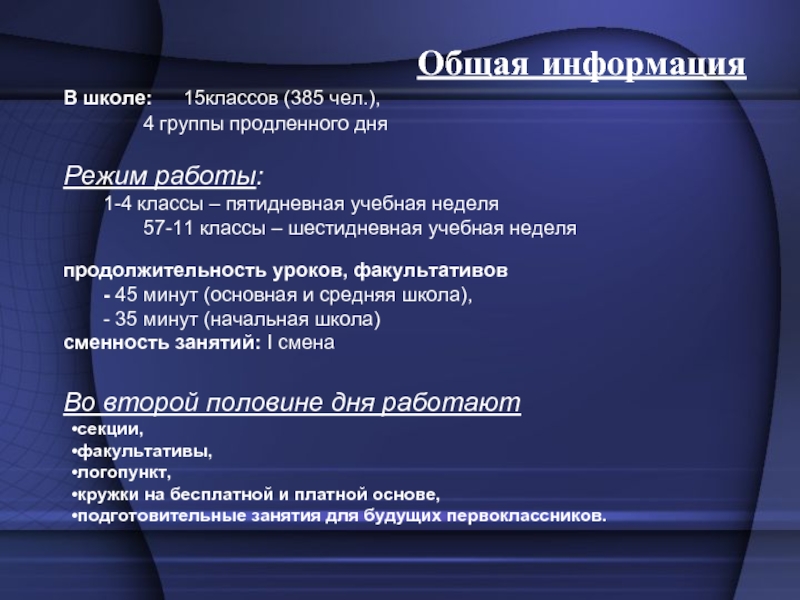 Общая информация

В школе: 15классов (385 чел.),
4 группы продленного дня

Режим работы:
1-4 классы – пятидневная учебная неделя
57-11 классы – шестидневная учебная неделя

продолжительность уроков, факультативов
- 45 минут (основная и средняя школа),
- 35 минут (начальная школа)
сменность занятий: I смена

Во второй половине дня работают
•секции,
•факультативы,
•логопункт,
•кружки на бесплатной и платной основе,
•подготовительные занятия для будущих первоклассников.